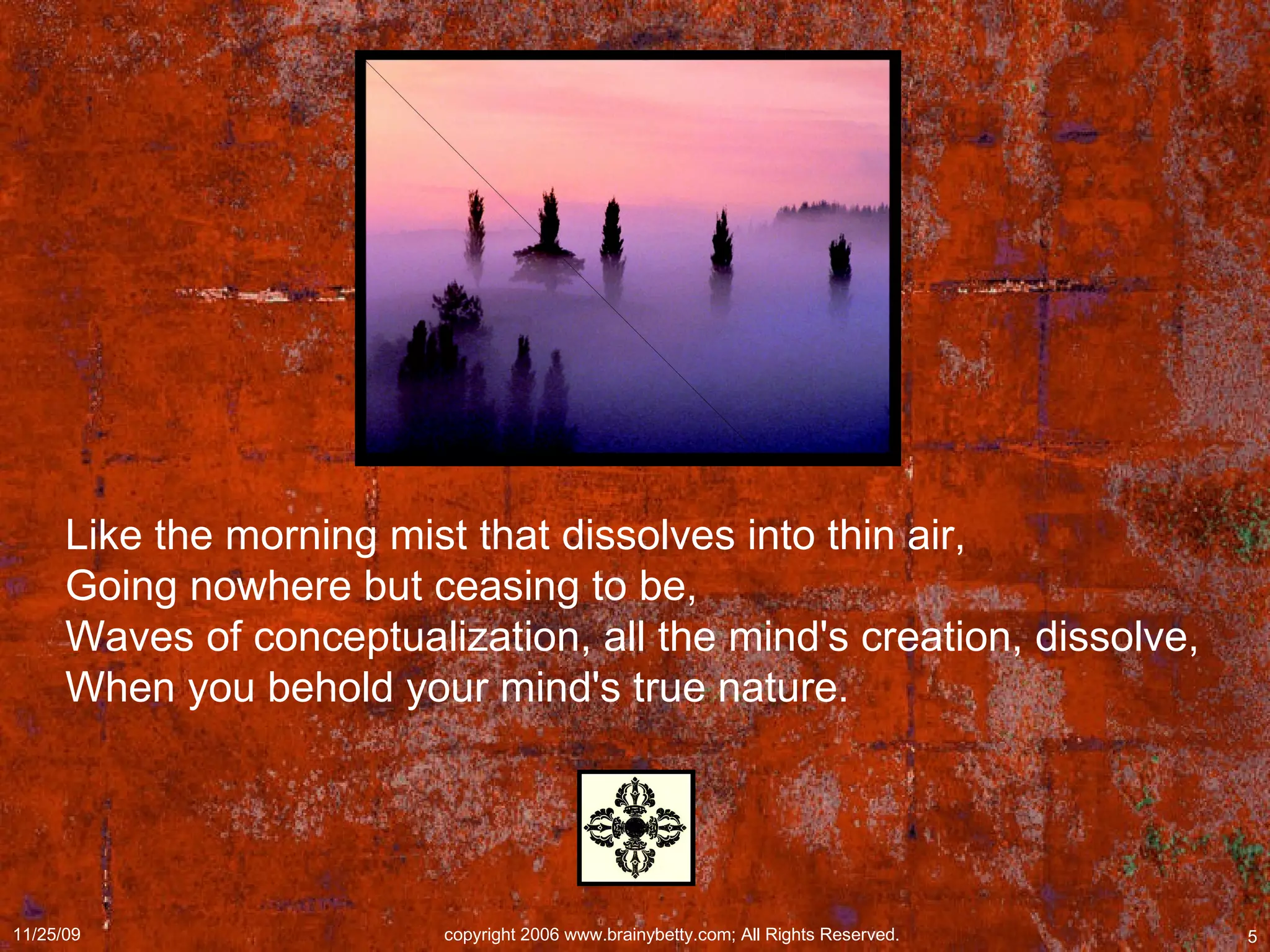 Like the morning mist that dissolves into thin air,
Going nowhere but ceasing to be,
Waves of conceptualization, all the mind's creation, dissolve,
When you behold your mind's true nature.

11/25/09

copyright 2006 www.brainybetty.com; All Rights Reserved.

5